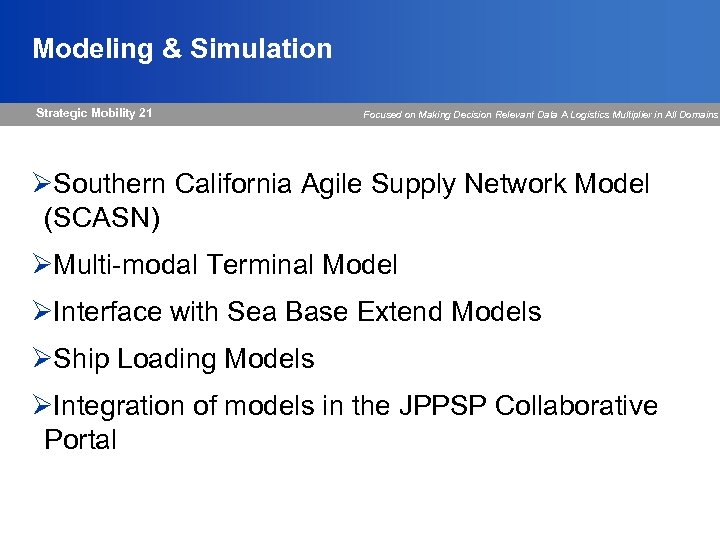 Modeling & Simulation

Strategic Mobility 21

Focused on Making Decision Relevant Data A Logistics Multiplier in All Domains

➢Southern California Agile Supply Network Model (SCASN)

➢Multi-modal Terminal Model

➢Interface with Sea Base Extend Models

➢Ship Loading Models

➢Integration of models in the JPPSP Collaborative Portal